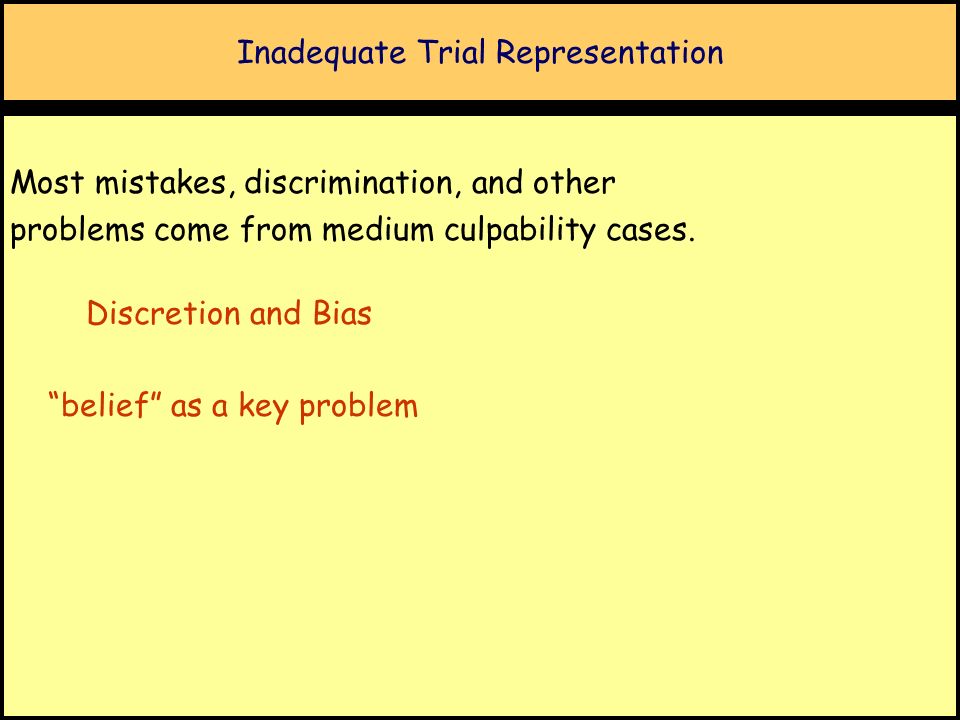 Inadequate Trial Representation

Most mistakes, discrimination, and other problems come from medium culpability cases.

Discretion and Bias

“belief” as a key problem